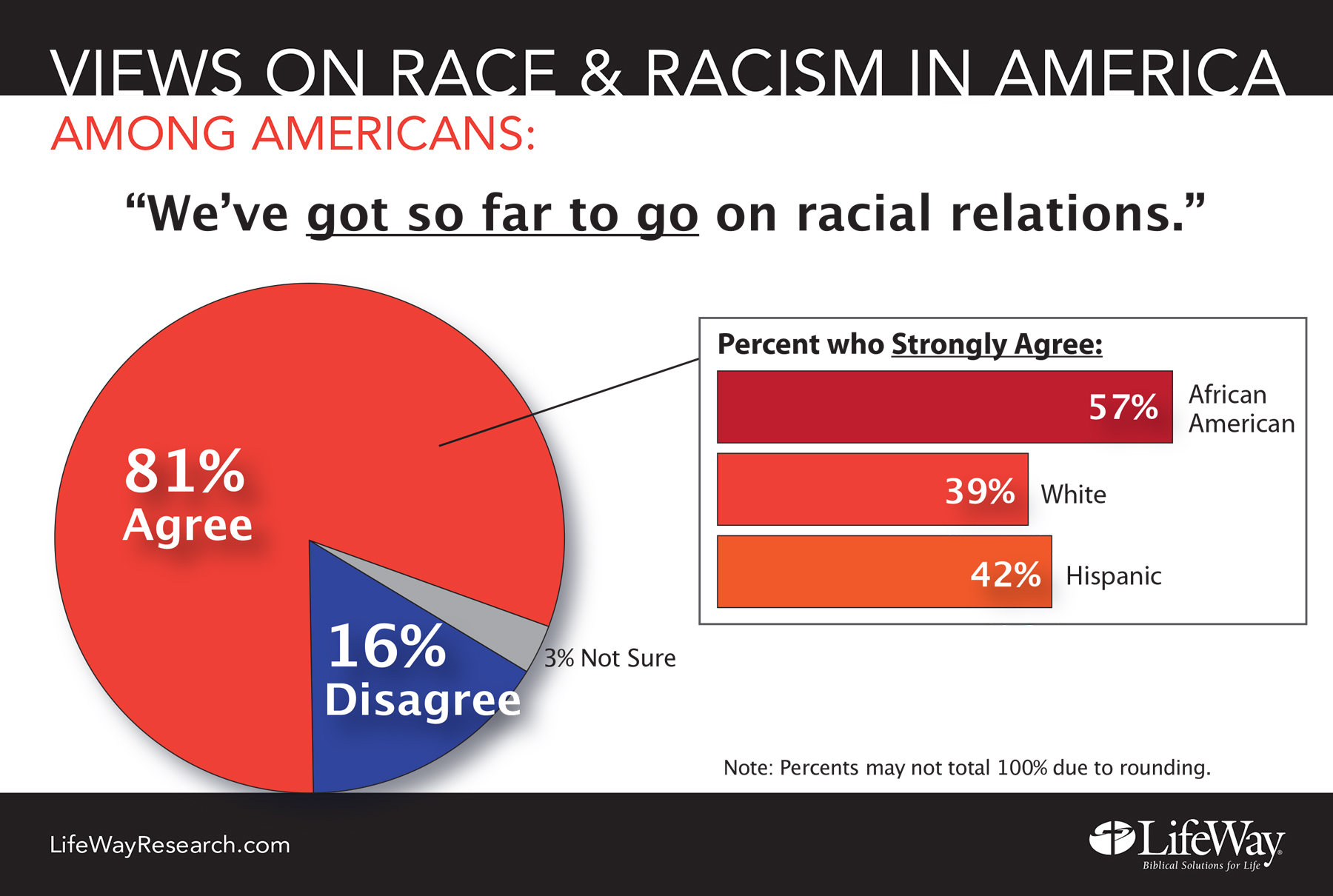 VIEWS ON RACE & RACISM IN AMERICA

AMONG AMERICANS:

“We’ve got so far to go on racial relations.”

81% Agree

16% Disagree

3% Not Sure

Percent who Strongly Agree:

57% African American

39% White

42% Hispanic

Note: Percents may not total 100% due to rounding.

LifeWayResearch.com

LifeWay
Biblical Solutions for Life